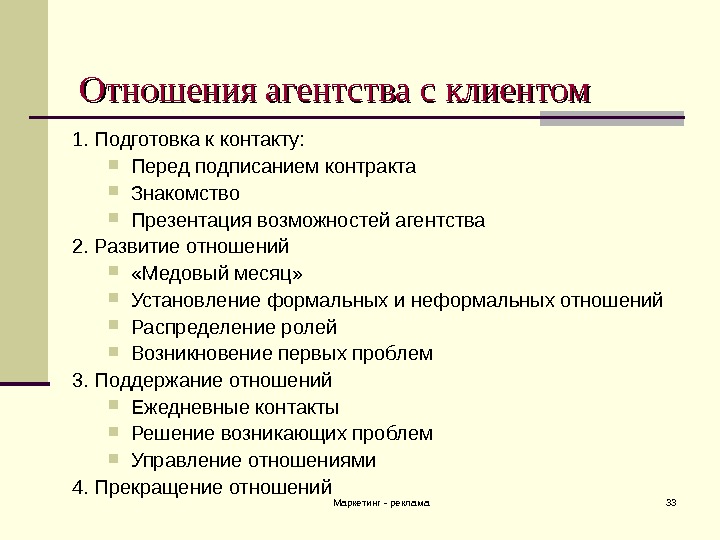 Отношения агентства с клиентом

1. Подготовка к контакту:
- Перед подписанием контракта
- Знакомство
- Презентация возможностей агентства

2. Развитие отношений
- «Медовый месяц»
- Установление формальных и неформальных отношений
- Распределение ролей
- Возникновение первых проблем

3. Поддержание отношений
- Ежедневные контакты
- Решение возникающих проблем
- Управление отношениями

4. Прекращение отношений

Маркетинг - реклама

33